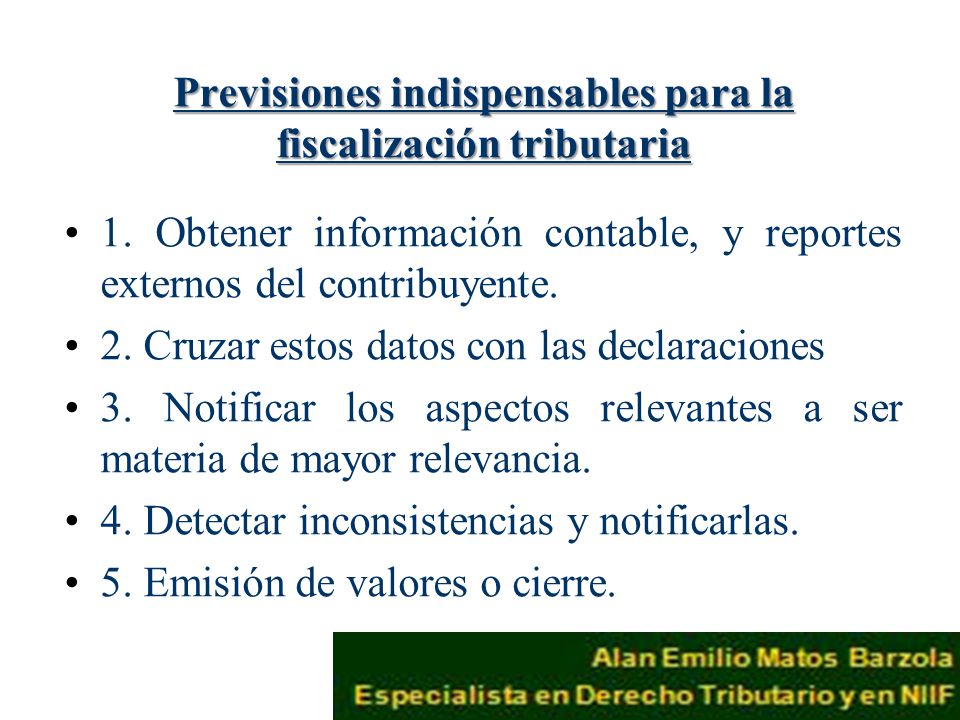 Previsiones indispensables para la fiscalización tributaria

• 1. Obtener información contable, y reportes externos del contribuyente.
• 2. Cruzar estos datos con las declaraciones
• 3. Notificar los aspectos relevantes a ser materia de mayor relevancia.
• 4. Detectar inconsistencias y notificarlas.
• 5. Emisión de valores o cierre.

Alan Emilio Matos Barzola
Especialista en Derecho Tributario y en NIIF